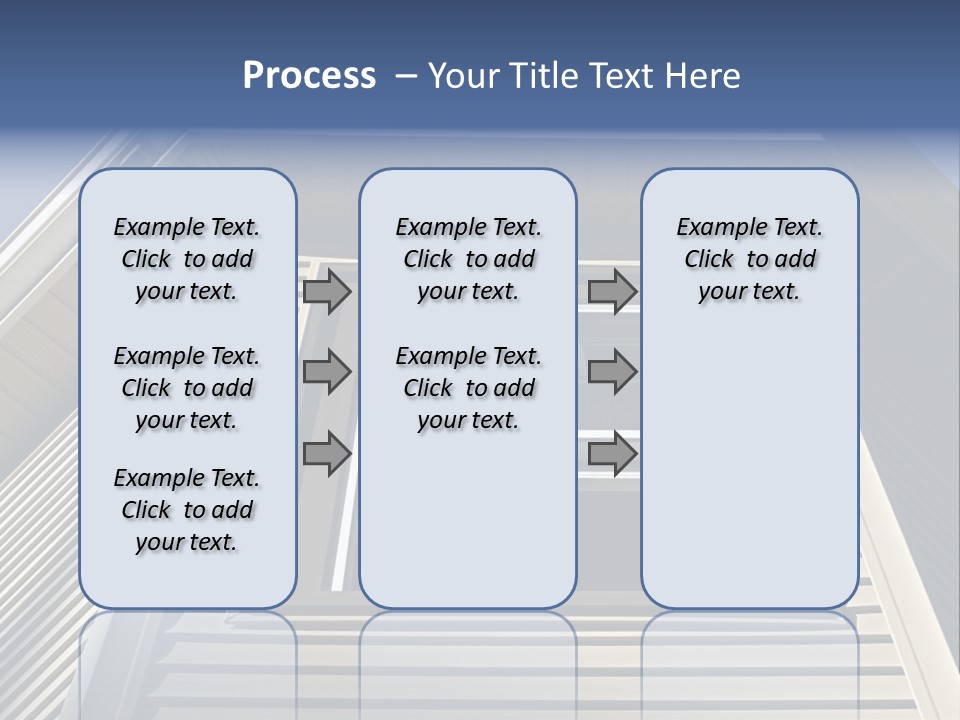 Process – Your Title Text Here

Example Text. Click to add your text.

Example Text. Click to add your text.

Example Text. Click to add your text.

Example Text. Click to add your text.

Example Text. Click to add your text.

Example Text. Click to add your text.